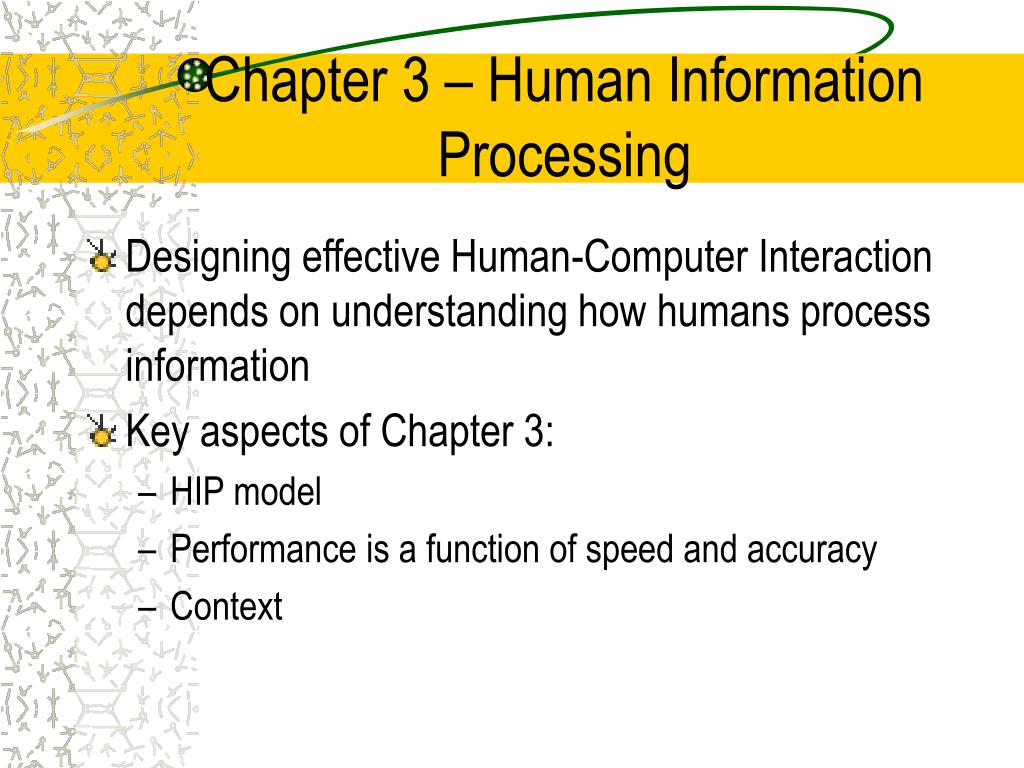 Chapter 3 – Human Information Processing

Designing effective Human-Computer Interaction depends on understanding how humans process information

Key aspects of Chapter 3:
– HIP model
– Performance is a function of speed and accuracy
– Context